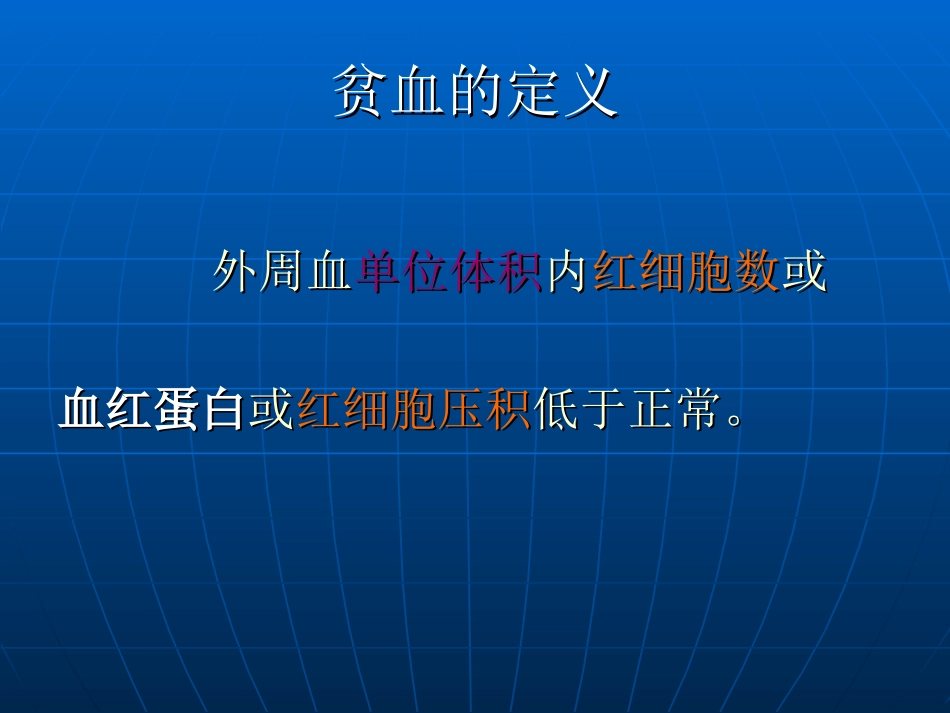 贫血的定义

外周血单位体积内红细胞数或血红蛋白或红细胞压积低于正常。